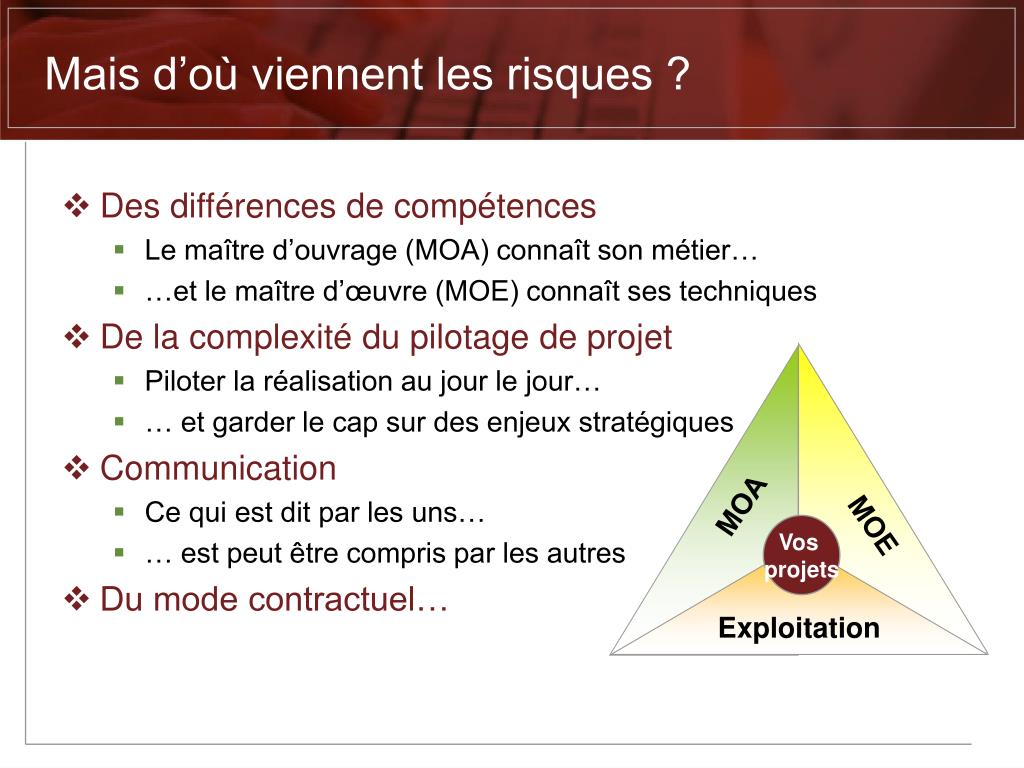 Mais d’où viennent les risques ?

❖ Des différences de compétences
▪ Le maître d’ouvrage (MOA) connaît son métier…
▪ …et le maître d’œuvre (MOE) connaît ses techniques

❖ De la complexité du pilotage de projet
▪ Piloter la réalisation au jour le jour…
▪ … et garder le cap sur des enjeux stratégiques

❖ Communication
▪ Ce qui est dit par les uns…
▪ … est peut être compris par les autres

❖ Du mode contractuel…

MOA
MOE
Vos projets
Exploitation